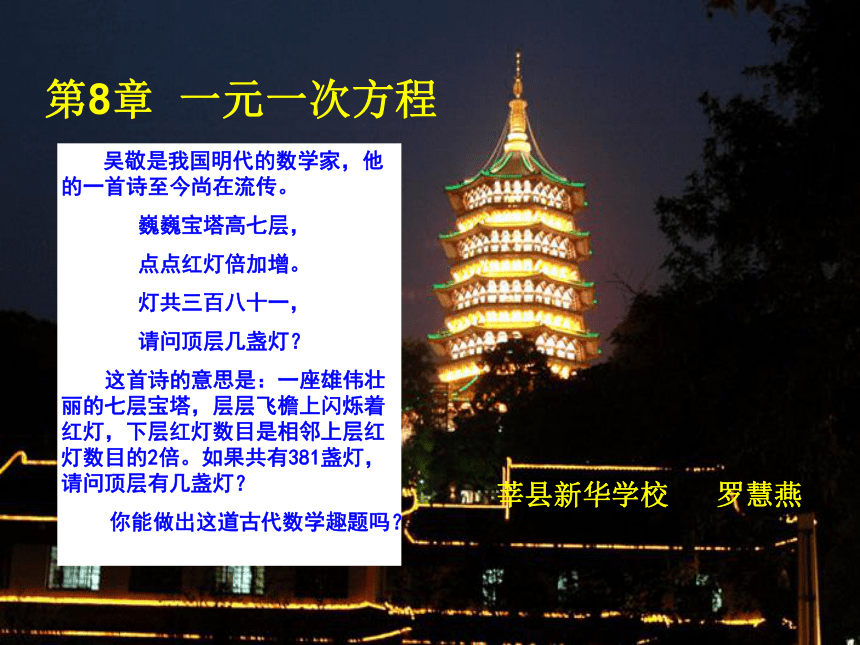 第8章 一元一次方程

吴敬是我国明代的数学家，他的一首诗至今尚在流传。

巍巍宝塔高七层，

点点红灯倍加增。

灯共三百八十一，

请问顶层几盏灯？

这首诗的意思是：一座雄伟壮丽的七层宝塔，层层飞檐上闪烁着红灯，下层红灯数目是相邻上层红灯数目的2倍。如果共有381盏灯，请问顶层有几盏灯？

你能做出这道古代数学趣题吗？

莘县新华学校 罗慧燕